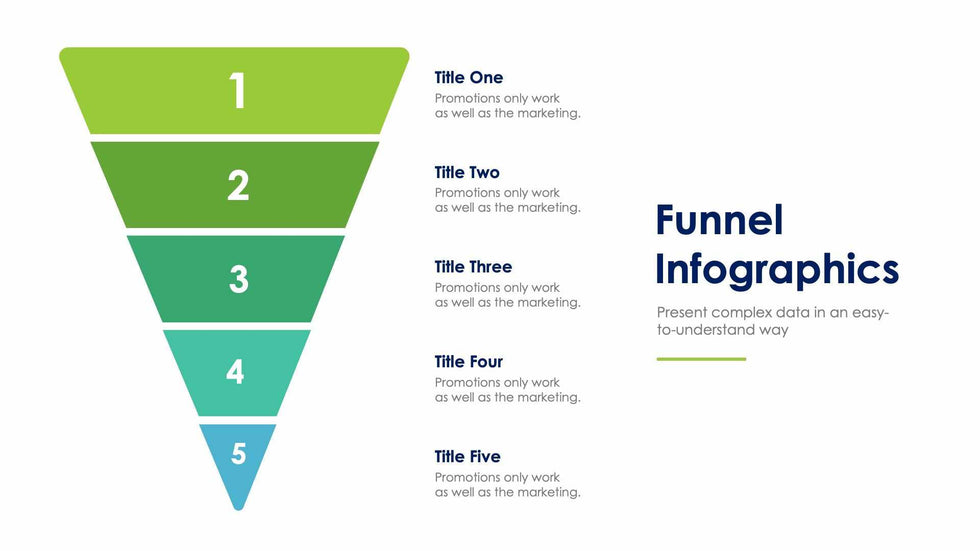 1

Title One
Promotions only work as well as the marketing.

2

Title Two
Promotions only work as well as the marketing.

3

Title Three
Promotions only work as well as the marketing.

4

Title Four
Promotions only work as well as the marketing.

5

Title Five
Promotions only work as well as the marketing.

Funnel Infographics

Present complex data in an easy-to-understand way